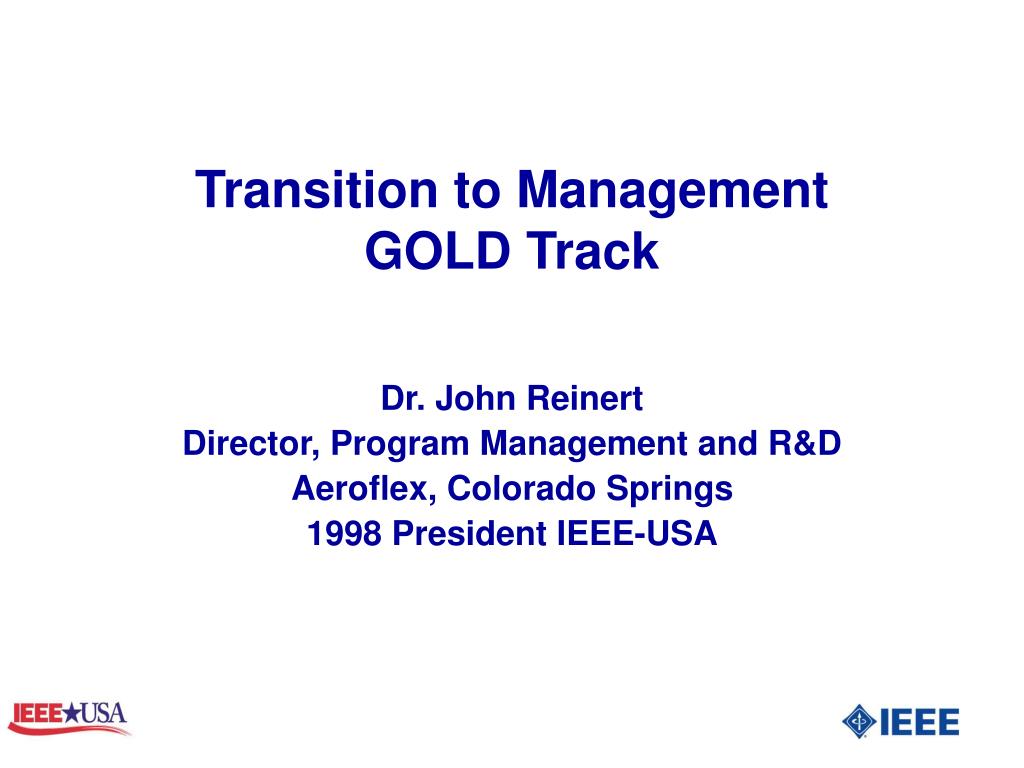 Transition to Management
GOLD Track

Dr. John Reinert
Director, Program Management and R&D
Aeroflex, Colorado Springs
1998 President IEEE-USA

IEEE★USA

IEEE